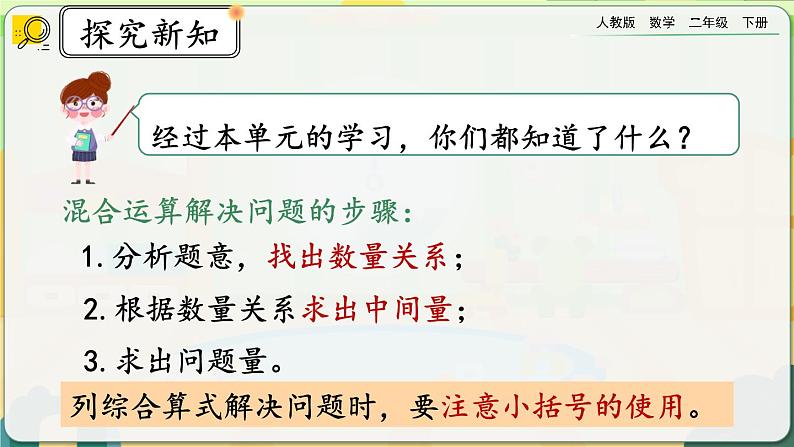 探究新知

人教版　数学　二年级　下册

经过本单元的学习，你们都知道了什么？

混合运算解决问题的步骤：

1. 分析题意，找出数量关系；

2. 根据数量关系求出中间量；

3. 求出问题量。

列综合算式解决问题时，要注意小括号的使用。